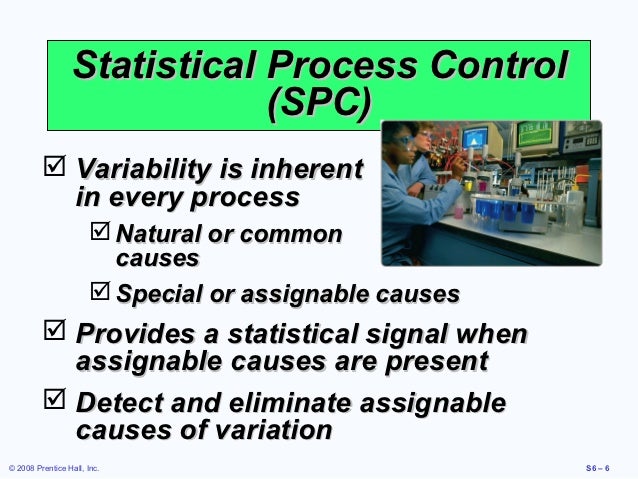 Statistical Process Control (SPC)

☑ Variability is inherent in every process

☑ Natural or common causes

☑ Special or assignable causes

☑ Provides a statistical signal when assignable causes are present

☑ Detect and eliminate assignable causes of variation

© 2008 Prentice Hall, Inc.

S6 – 6